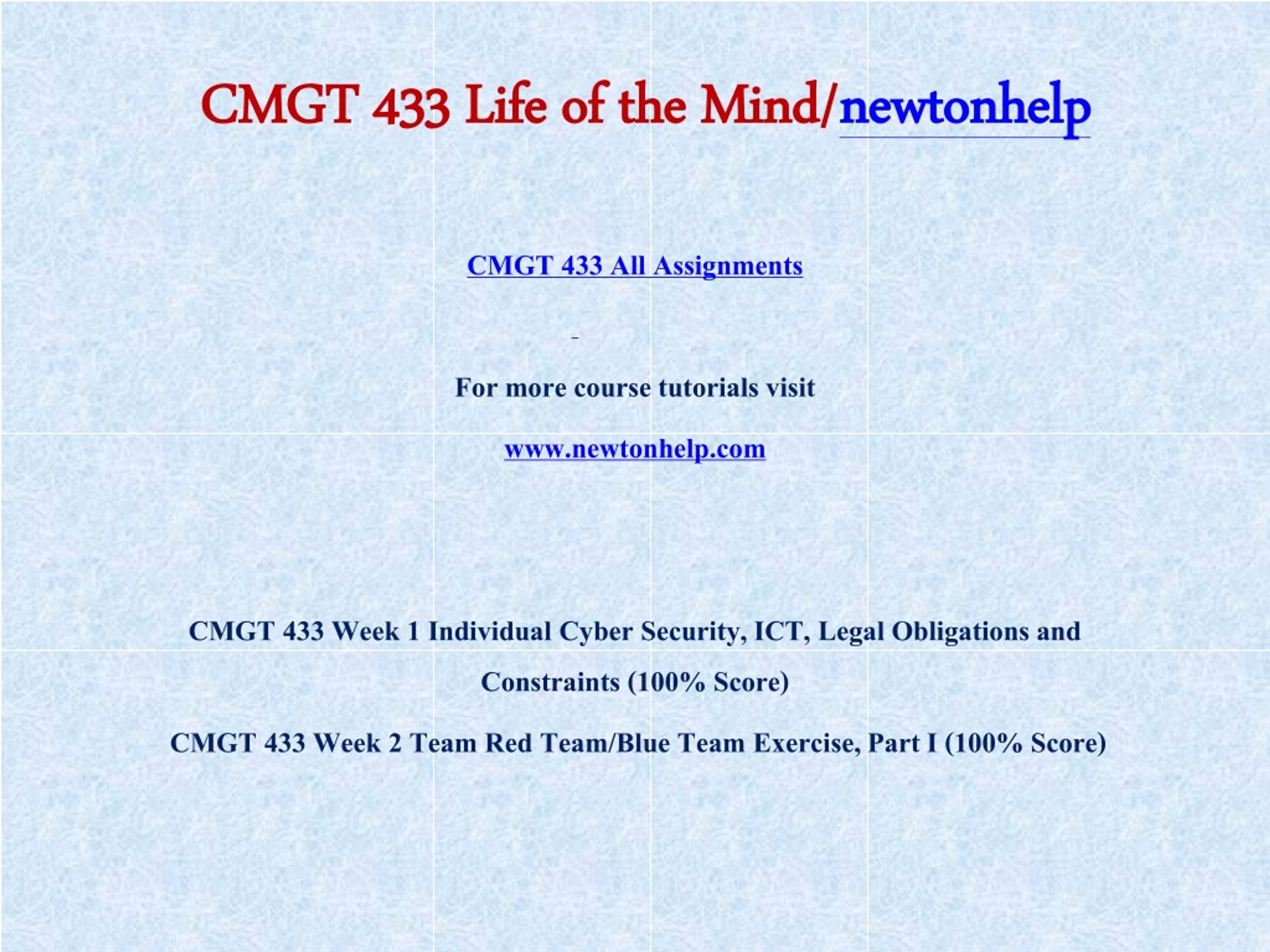 CMGT 433 Life of the Mind/newtonhelp

CMGT 433 All Assignments

For more course tutorials visit

www.newtonhelp.com

CMGT 433 Week 1 Individual Cyber Security, ICT, Legal Obligations and Constraints (100% Score)

CMGT 433 Week 2 Team Red Team/Blue Team Exercise, Part I (100% Score)